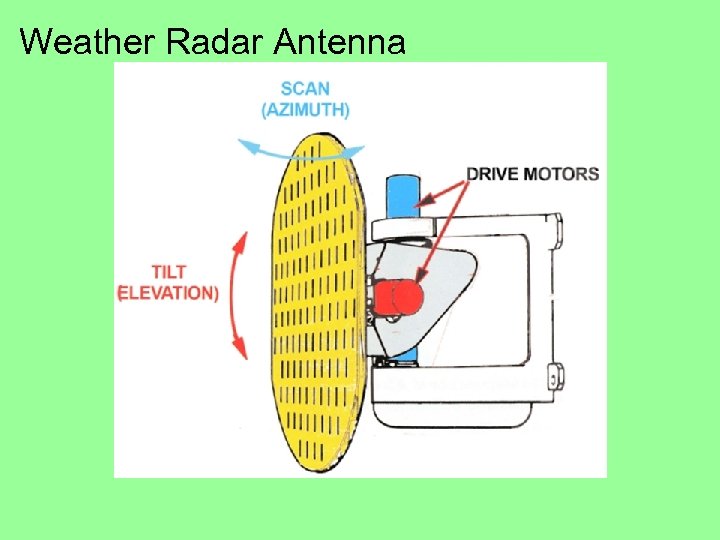 Weather Radar Antenna

SCAN
(AZIMUTH)

DRIVE MOTORS

TILT
(ELEVATION)